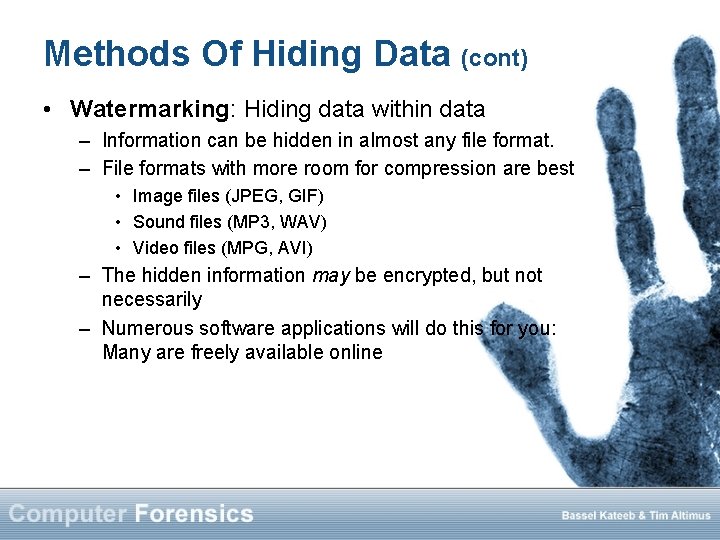 Methods Of Hiding Data (cont)

• Watermarking: Hiding data within data
– Information can be hidden in almost any file format.
– File formats with more room for compression are best
• Image files (JPEG, GIF)
• Sound files (MP3, WAV)
• Video files (MPG, AVI)
– The hidden information may be encrypted, but not necessarily
– Numerous software applications will do this for you: Many are freely available online

Computer Forensics

Bassel Kateeb & Tim Altimus